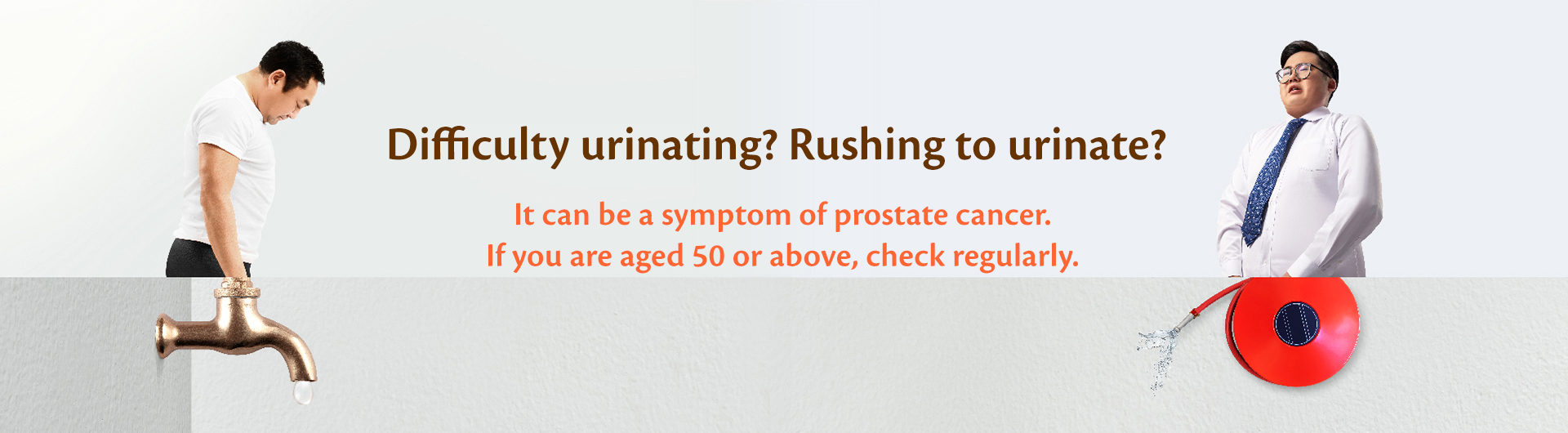 Difficulty urinating? Rushing to urinate?

It can be a symptom of prostate cancer.
If you are aged 50 or above, check regularly.